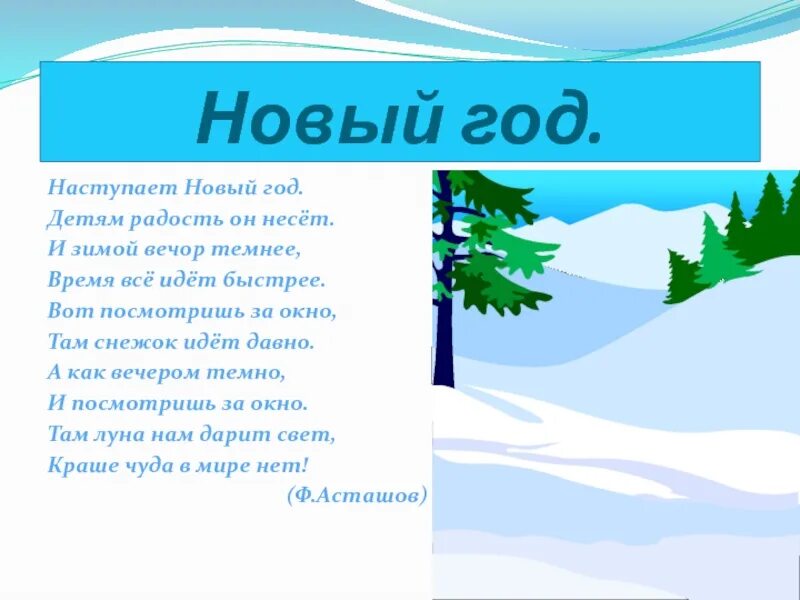 Новый год.

Наступает Новый год.
Детям радость он несёт.
И зимой вечор темнее,
Время всё идёт быстрее.
Вот посмотришь за окно,
Там снежок идёт давно.
А как вечером темно,
И посмотришь за окно.
Там луна нам дарит свет,
Краше чуда в мире нет!
(Ф.Асташов)